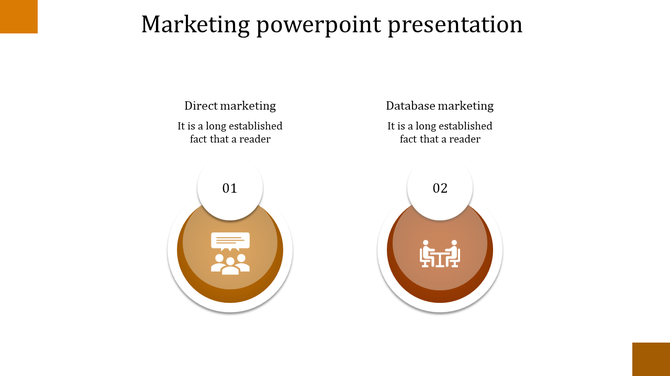 Marketing powerpoint presentation

Direct marketing

It is a long established fact that a reader

01

Database marketing

It is a long established fact that a reader

02